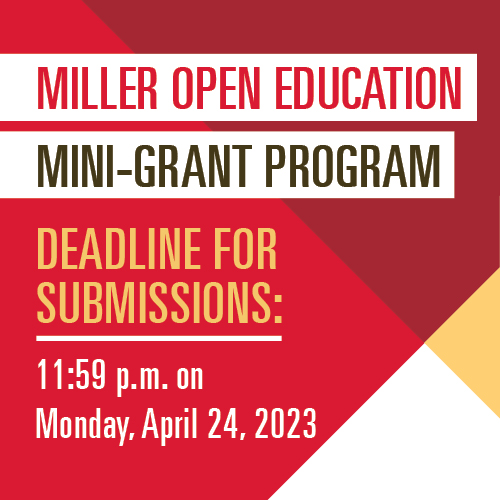 MILLER OPEN EDUCATION
MINI-GRANT PROGRAM

DEADLINE FOR SUBMISSIONS:

11:59 p.m. on Monday, April 24, 2023